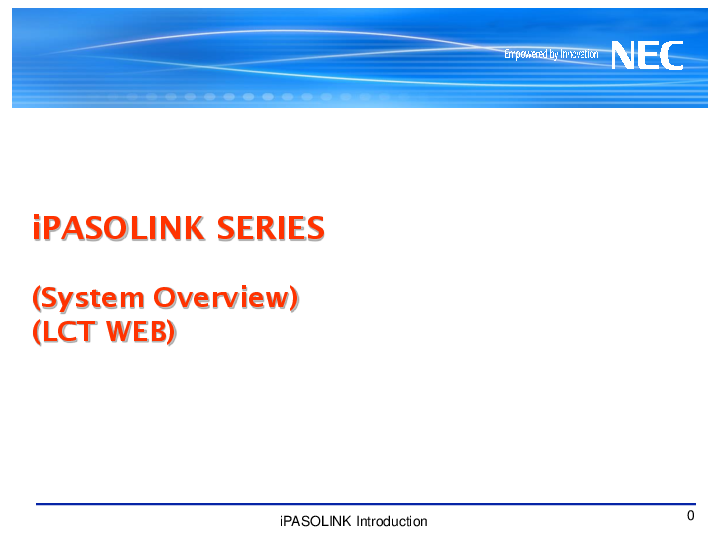 Empowered by Innovation NEC

iPASOLINK SERIES

(System Overview)
(LCT WEB)

iPASOLINK Introduction

0